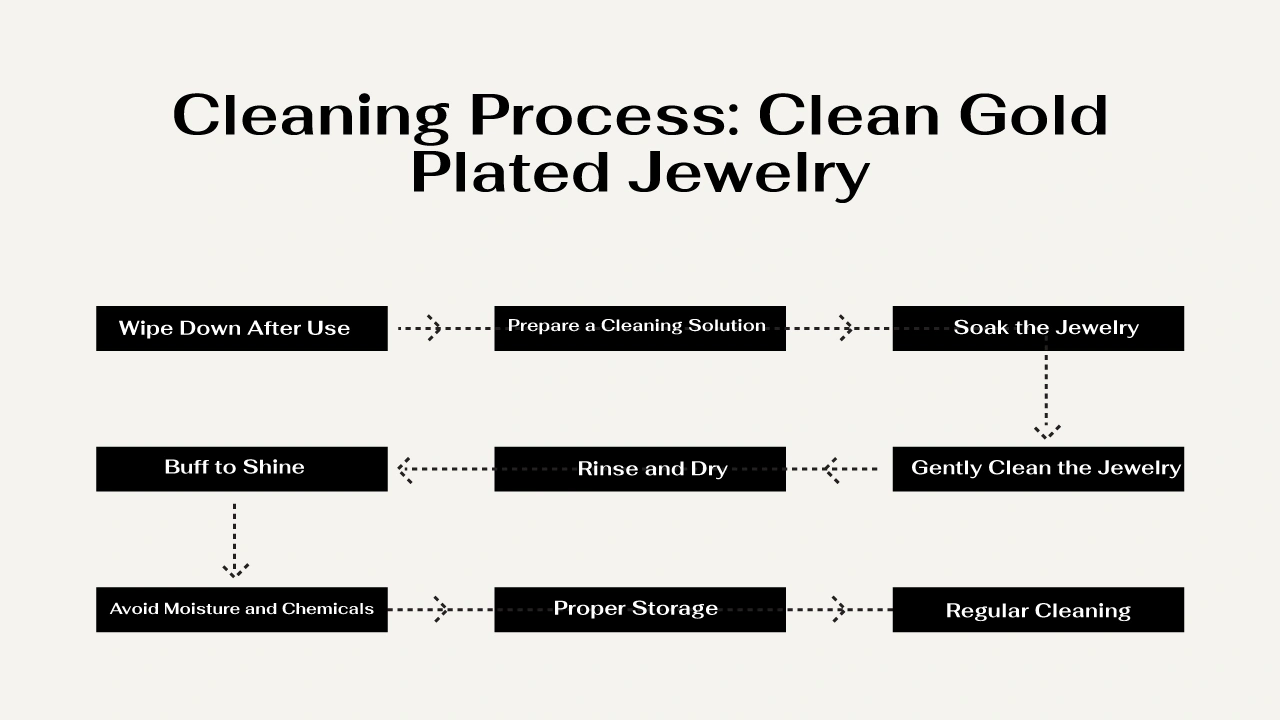 Cleaning Process: Clean Gold Plated Jewelry

Wipe Down After Use

Prepare a Cleaning Solution

Soak the Jewelry

Gently Clean the Jewelry

Rinse and Dry

Buff to Shine

Avoid Moisture and Chemicals

Proper Storage

Regular Cleaning